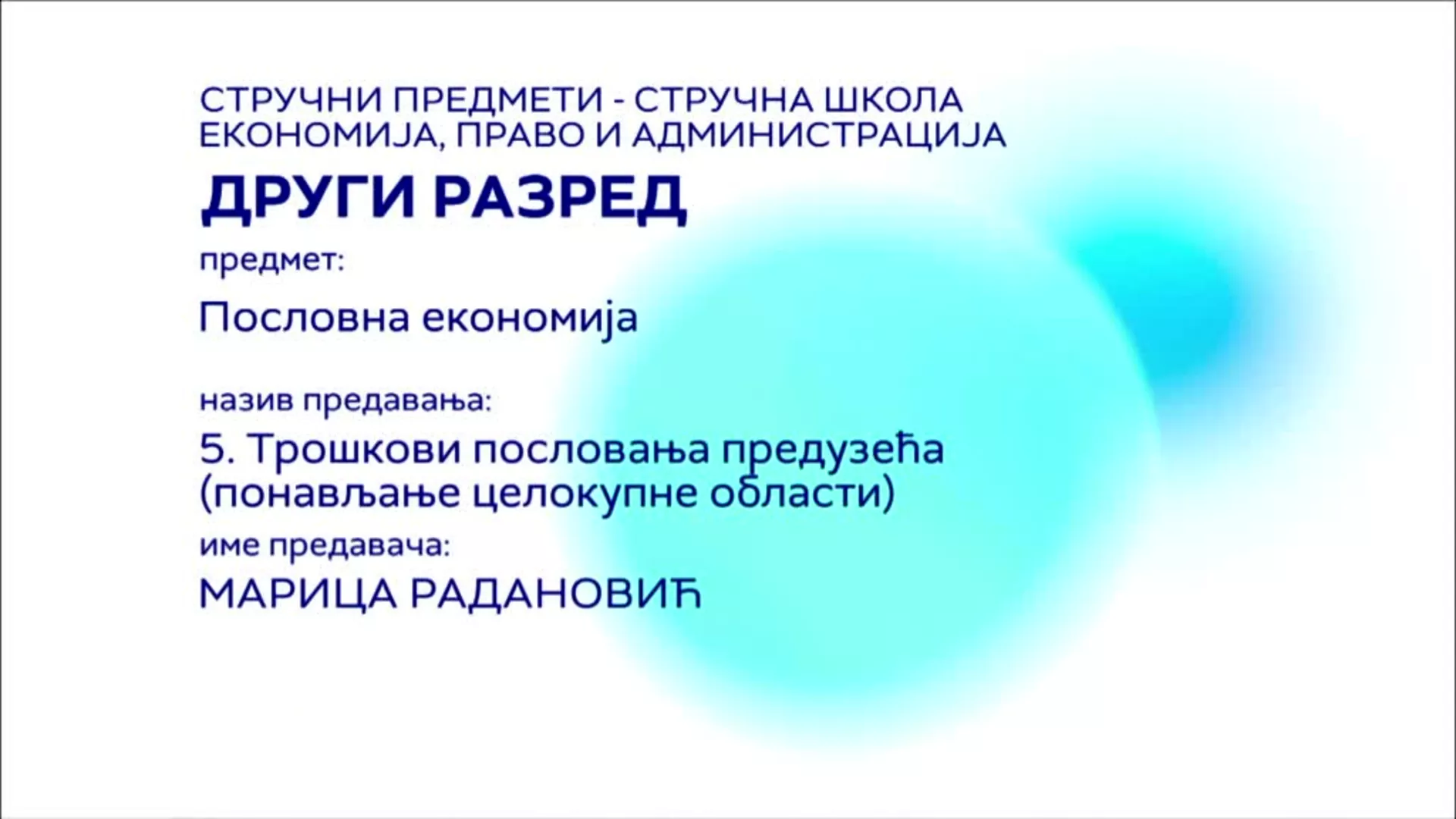 СТРУЧНИ ПРЕДМЕТИ - СТРУЧНА ШКОЛА ЕКОНОМИЈА, ПРАВО И АДМИНИСТРАЦИЈА

ДРУГИ РАЗРЕД

предмет:

Пословна економија

назив предавања:

5. Трошкови пословања предузећа (понављање целокупне области)

име предавача:

МАРИЦА РАДАНОВИЋ